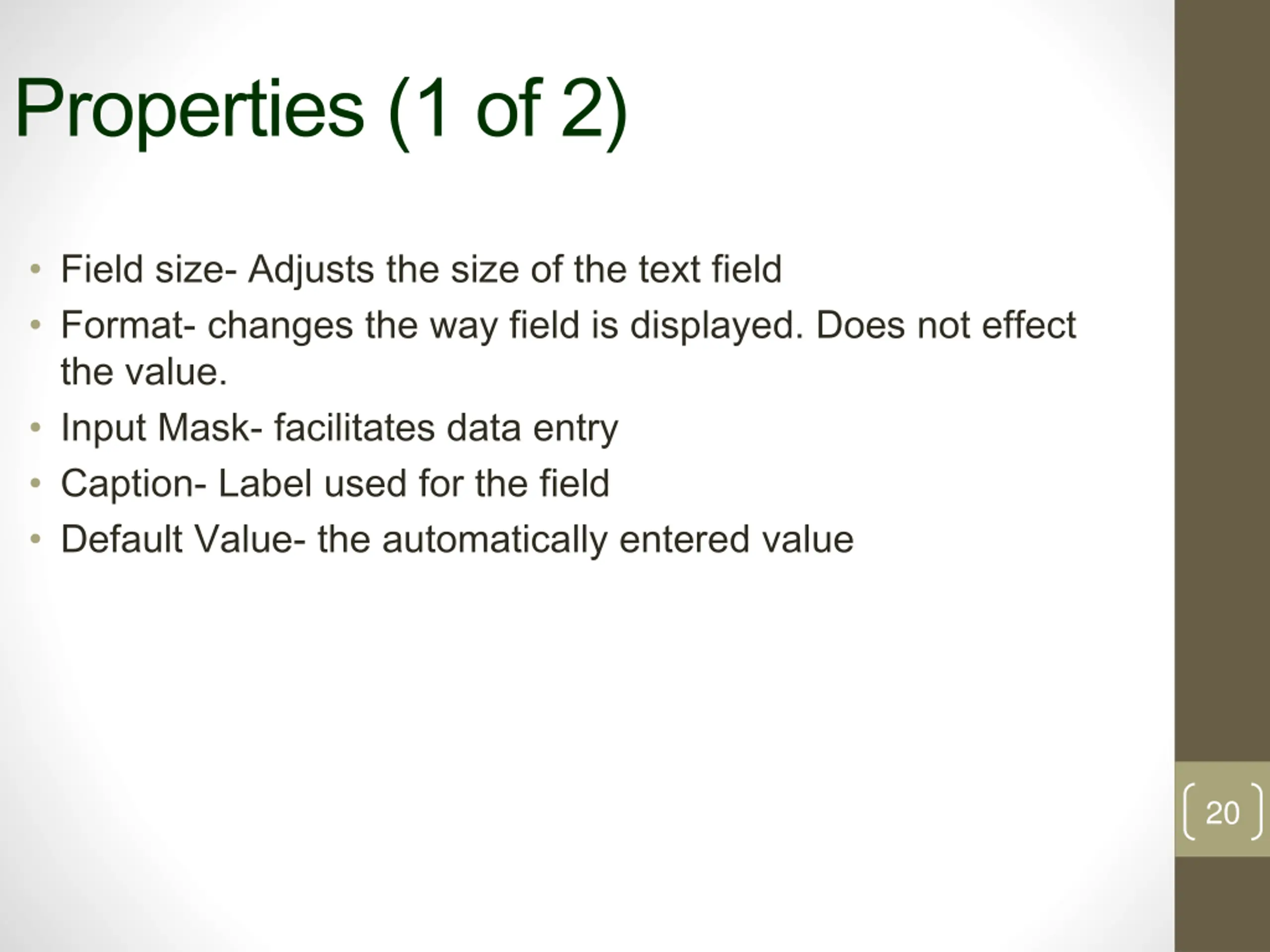 Properties (1 of 2)

• Field size- Adjusts the size of the text field
• Format- changes the way field is displayed. Does not effect the value.
• Input Mask- facilitates data entry
• Caption- Label used for the field
• Default Value- the automatically entered value

20